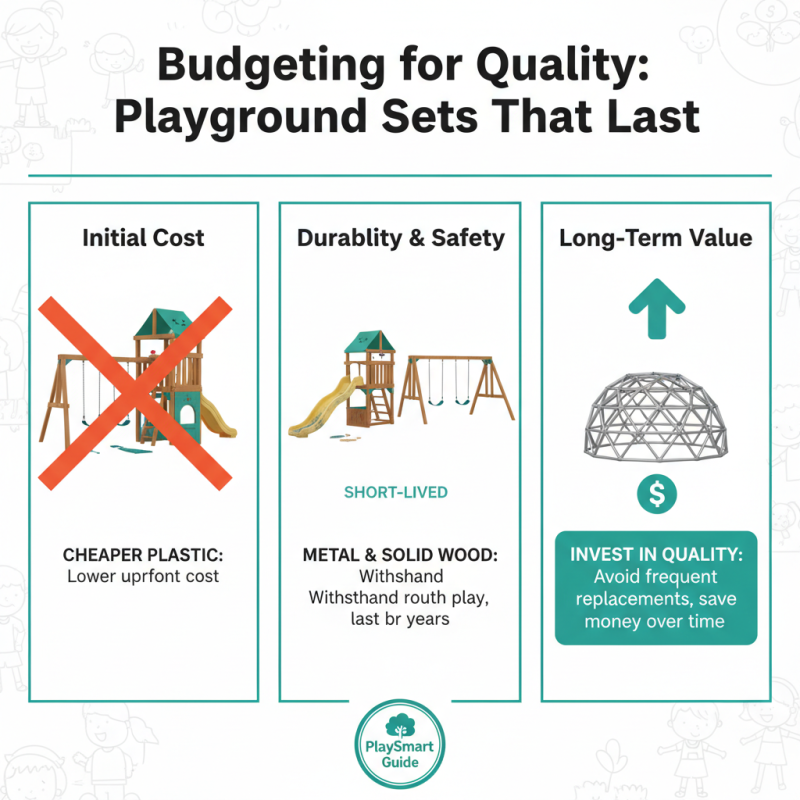 Budgeting for Quality: Playground Sets That Last

Initial Cost

CHEAPER PLASTIC:
Lower uprfont cost

Durablity & Safety

SHORT-LIVED

METAL & SOLID WOOD:
Withshand
Withsthand routh play, last br years

Long-Term Value

$

INVEST IN QUALITY:
Avoid frequent replacements, save money over time

PlaySmart Guide